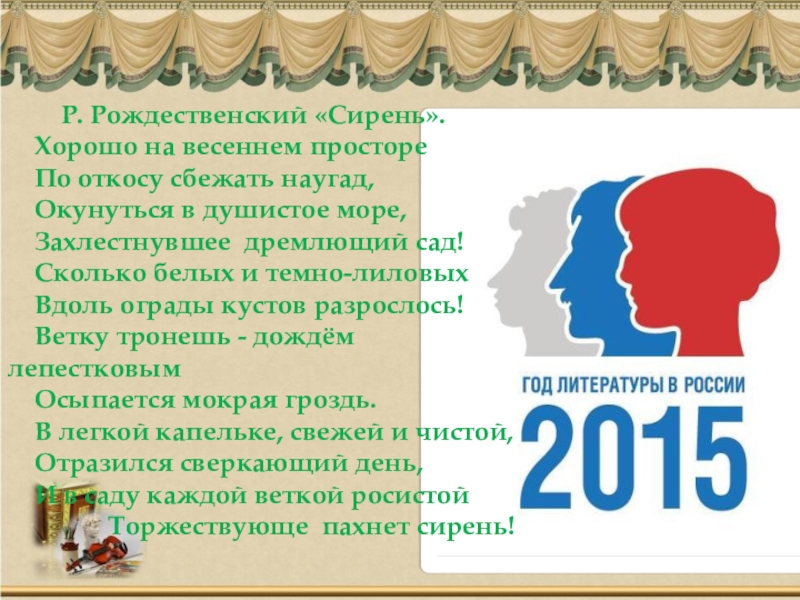 Р. Рождественский «Сирень».

Хорошо на весеннем просторе
По откосу сбежать наугад,
Окунуться в душистое море,
Захлестнувшее дремлющий сад!
Сколько белых и темно-лиловых
Вдоль ограды кустов разрослось!
Ветку тронешь - дождём лепестковым
Осыпается мокрая гроздь.
В легкой капельке, свежей и чистой,
Отразился сверкающий день,
И в саду каждой веткой росистой
Торжествующе пахнет сирень!

ГОД ЛИТЕРАТУРЫ В РОССИИ
2015